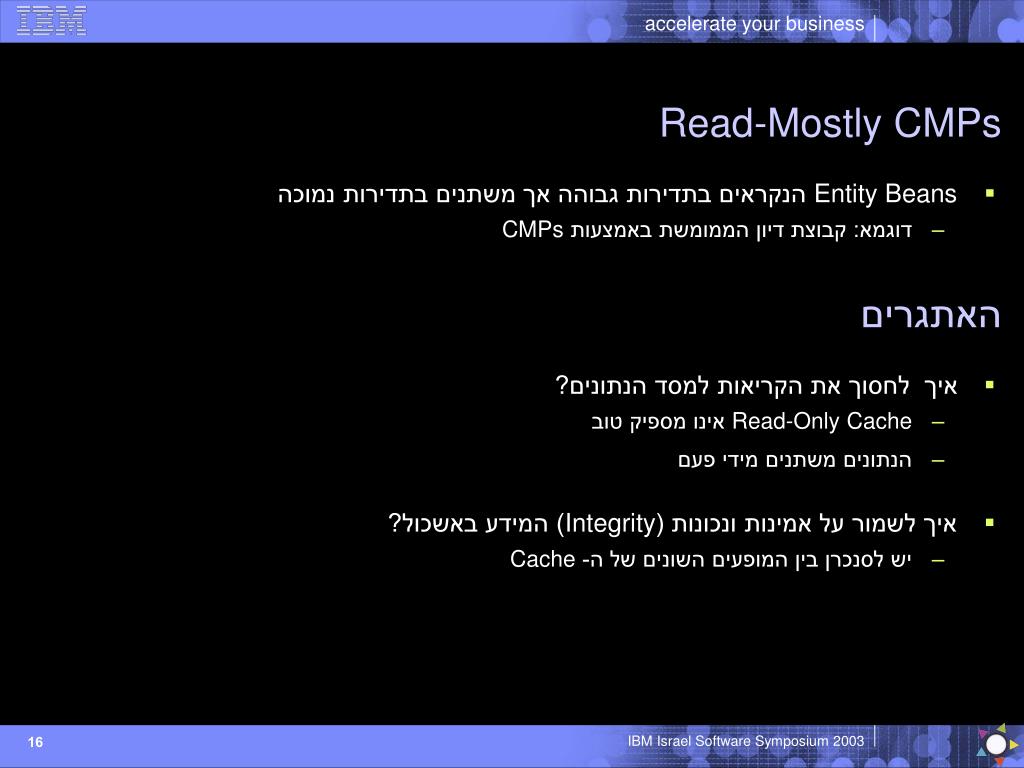 IBM

accelerate your business

Read-Mostly CMPs

▪ Entity Beans הנקראים בתדירות גבוהה אך משתנים בתדירות נמוכה
– דוגמא: קבוצת דיון הממומשת באמצעות CMPs

האתגרים

▪ איך לחסוך את הקריאות למסד הנתונים?
– Read-Only Cache אינו מספיק טוב
– הנתונים משתנים מידי פעם

▪ איך לשמור על אמינות ונכונות (Integrity) המידע באשכול?
– יש לסנכרן בין המופעים השונים של ה- Cache

16

IBM Israel Software Symposium 2003